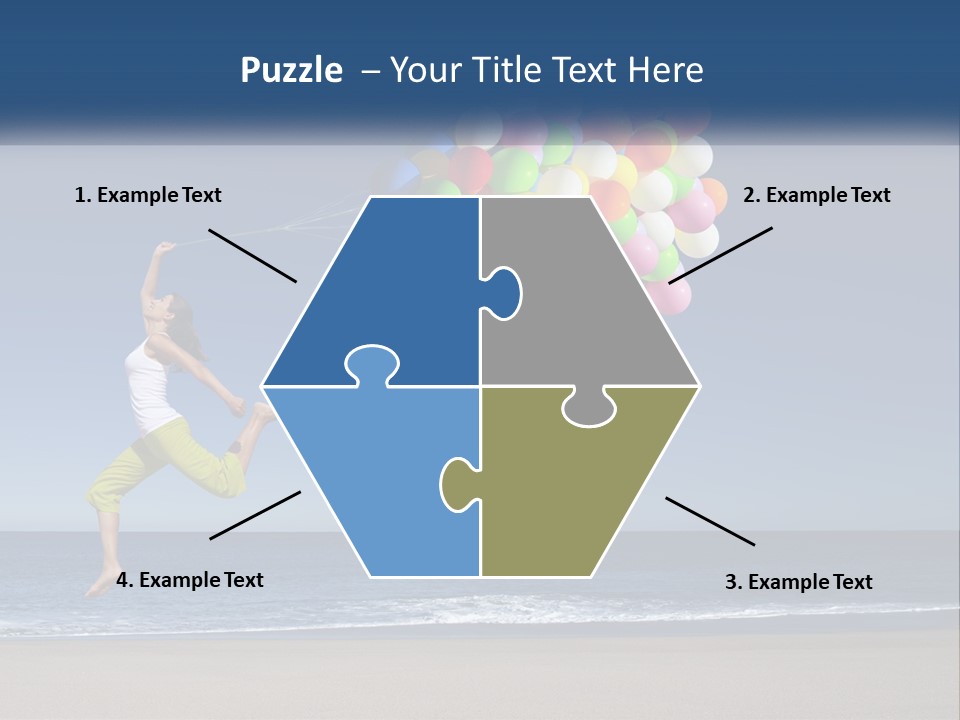 Puzzle – Your Title Text Here

1. Example Text

2. Example Text

4. Example Text

3. Example Text